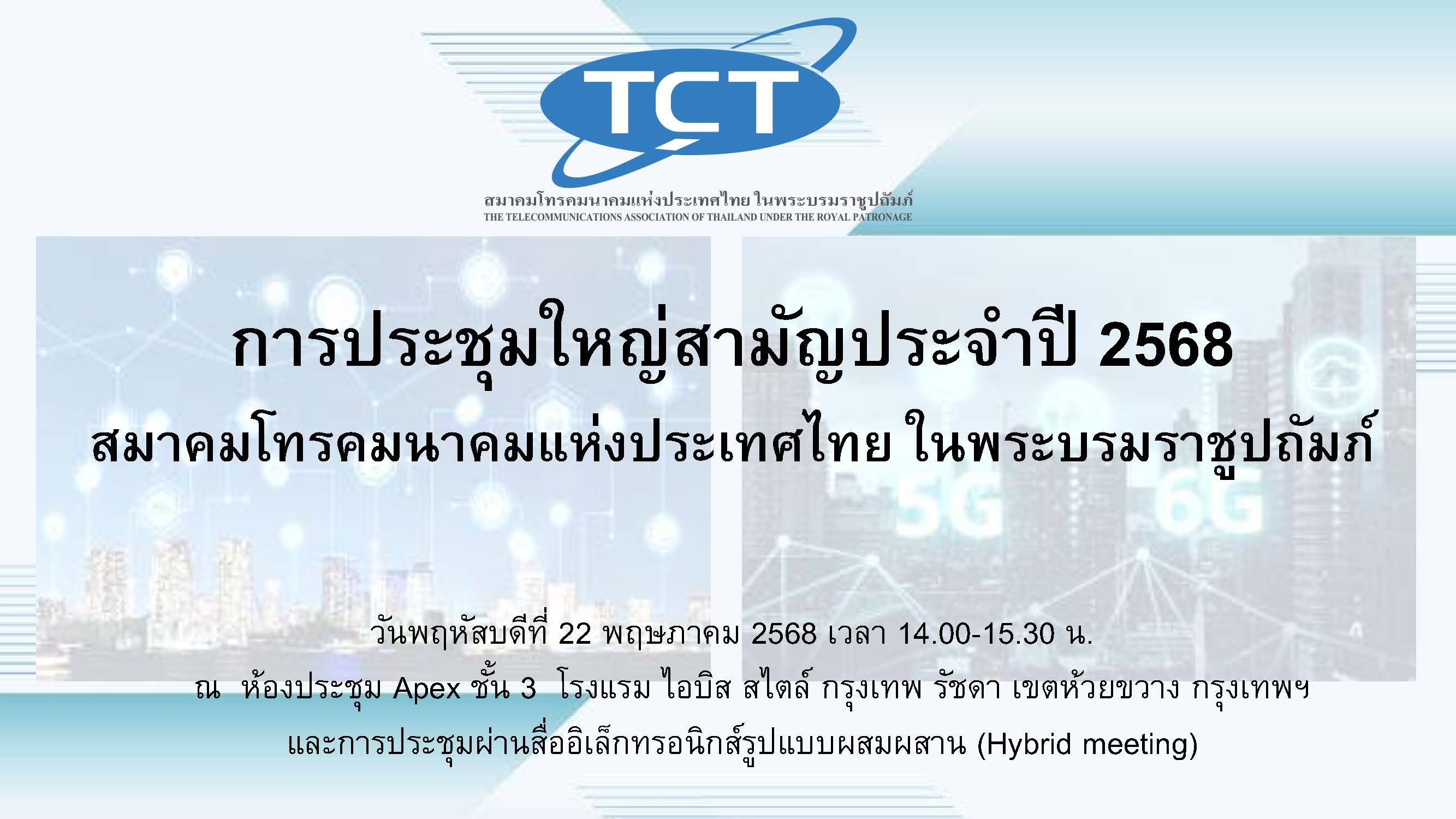 TCT

สมาคมโทรคมนาคมแห่งประเทศไทย ในพระบรมราชูปถัมภ์
THE TELECOMMUNICATIONS ASSOCIATION OF THAILAND UNDER THE ROYAL PATRONAGE

การประชุมใหญ่สามัญประจำปี 2568
สมาคมโทรคมนาคมแห่งประเทศไทย ในพระบรมราชูปถัมภ์

5G 6G

วันพฤหัสบดีที่ 22 พฤษภาคม 2568 เวลา 14.00-15.30 น.
ณ ห้องประชุม Apex ชั้น 3 โรงแรม ไอบิส สไตล์ กรุงเทพ รัชดา เขตห้วยขวาง กรุงเทพฯ
และการประชุมผ่านสื่ออิเล็กทรอนิกส์รูปแบบผสมผสาน (Hybrid meeting)